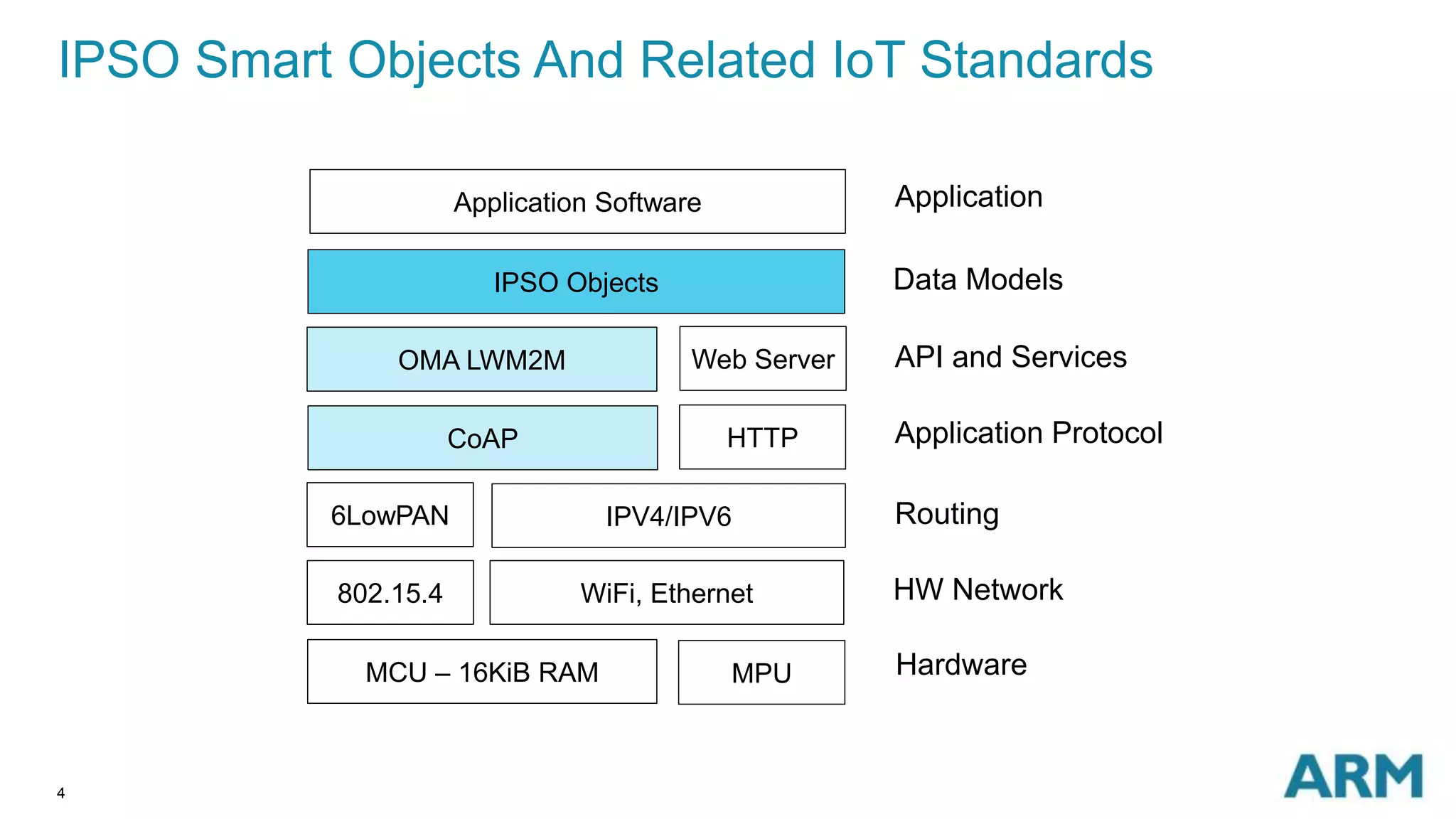 IPSO Smart Objects And Related IoT Standards

Application Software

Application

IPSO Objects

Data Models

OMA LWM2M

Web Server

API and Services

CoAP

HTTP

Application Protocol

6LowPAN

IPV4/IPV6

Routing

802.15.4

WiFi, Ethernet

HW Network

MCU – 16KiB RAM

MPU

Hardware

4

ARM